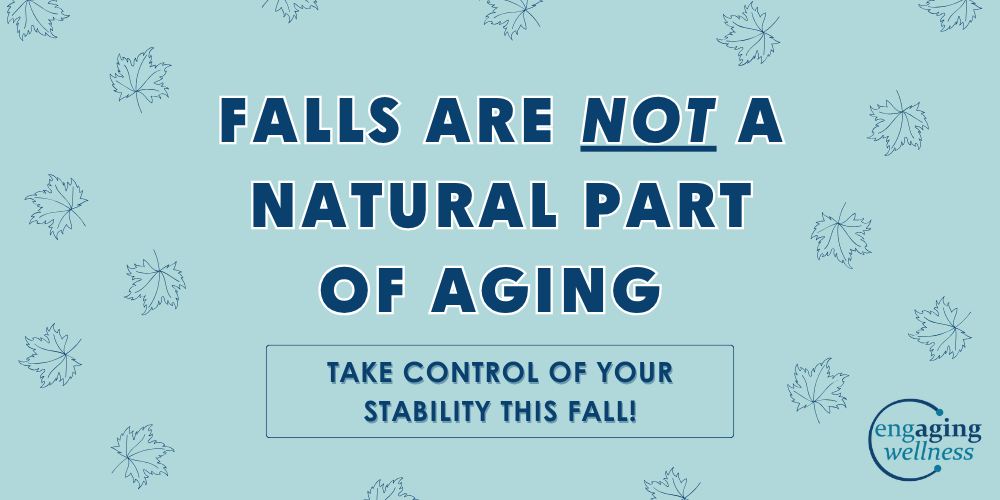 FALLS ARE NOT A NATURAL PART OF AGING

TAKE CONTROL OF YOUR STABILITY THIS FALL!

engaging wellness